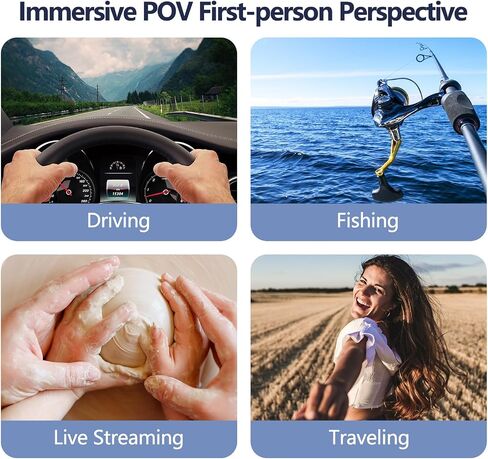 Immersive POV First-person Perspective

Driving

Fishing

Live Streaming

Traveling